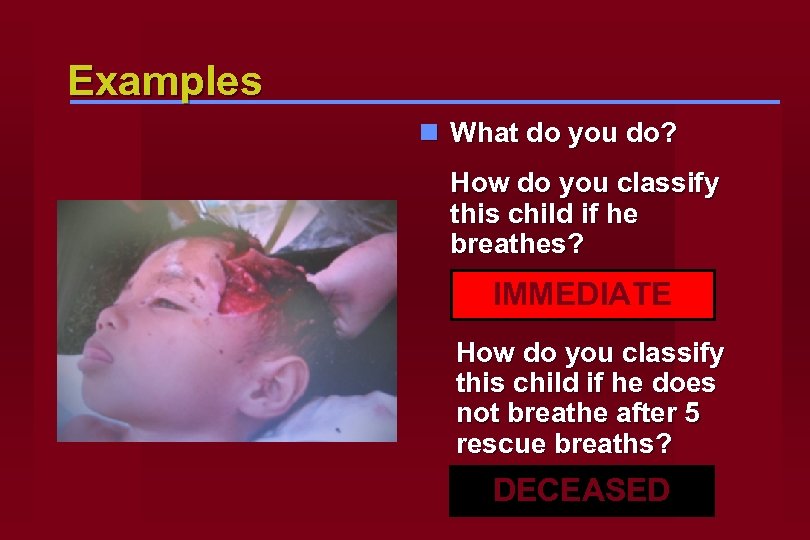 Examples

What do you do?

How do you classify this child if he breathes?

IMMEDIATE

How do you classify this child if he does not breathe after 5 rescue breaths?

DECEASED